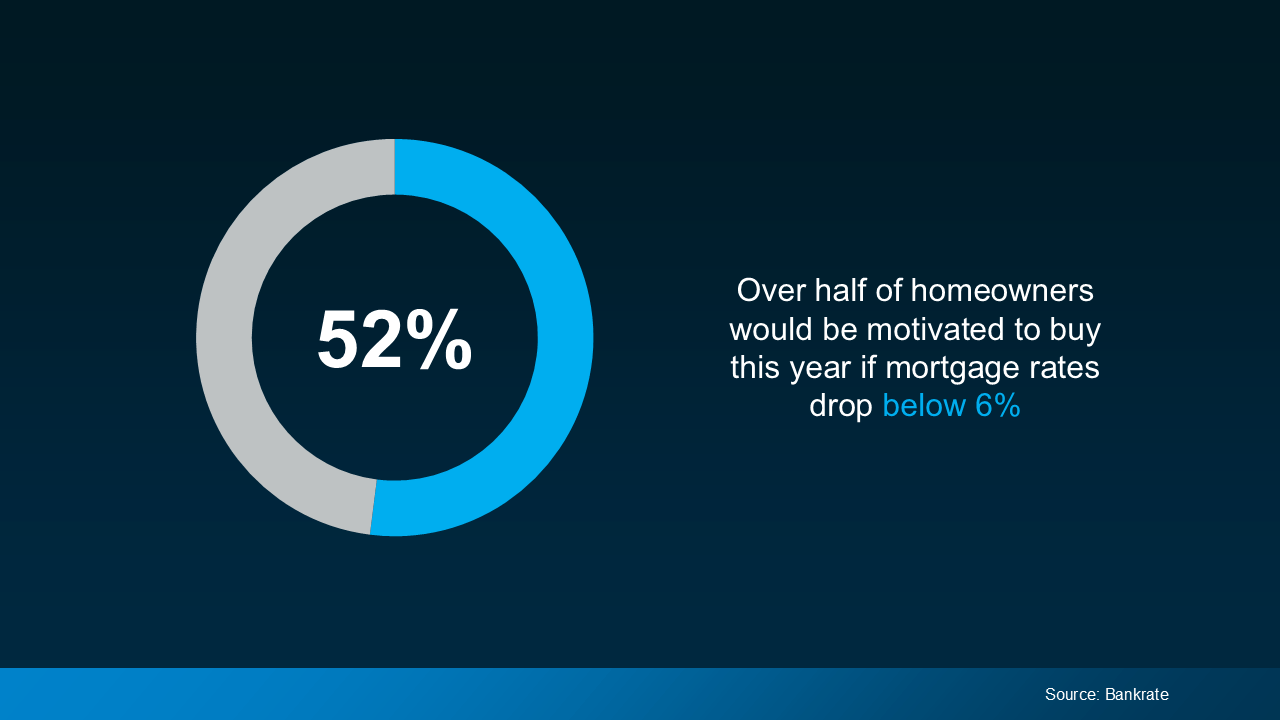 52%

Over half of homeowners would be motivated to buy this year if mortgage rates drop below 6%

Source: Bankrate